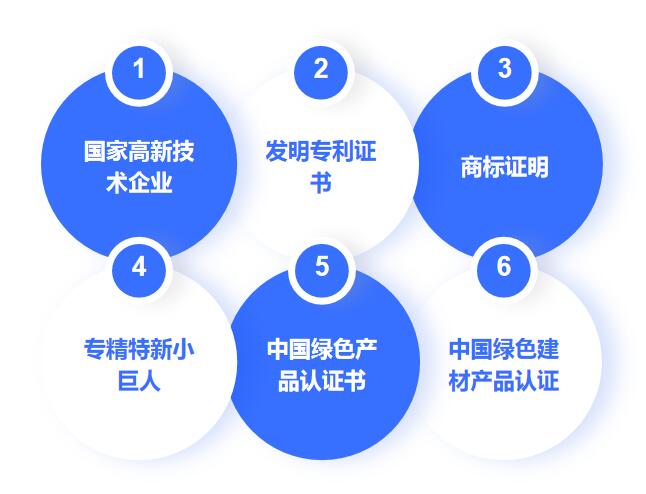 1
国家高新技术企业

2
发明专利证书

3
商标证明

4
专精特新小巨人

5
中国绿色产品认证书

6
中国绿色建材产品认证